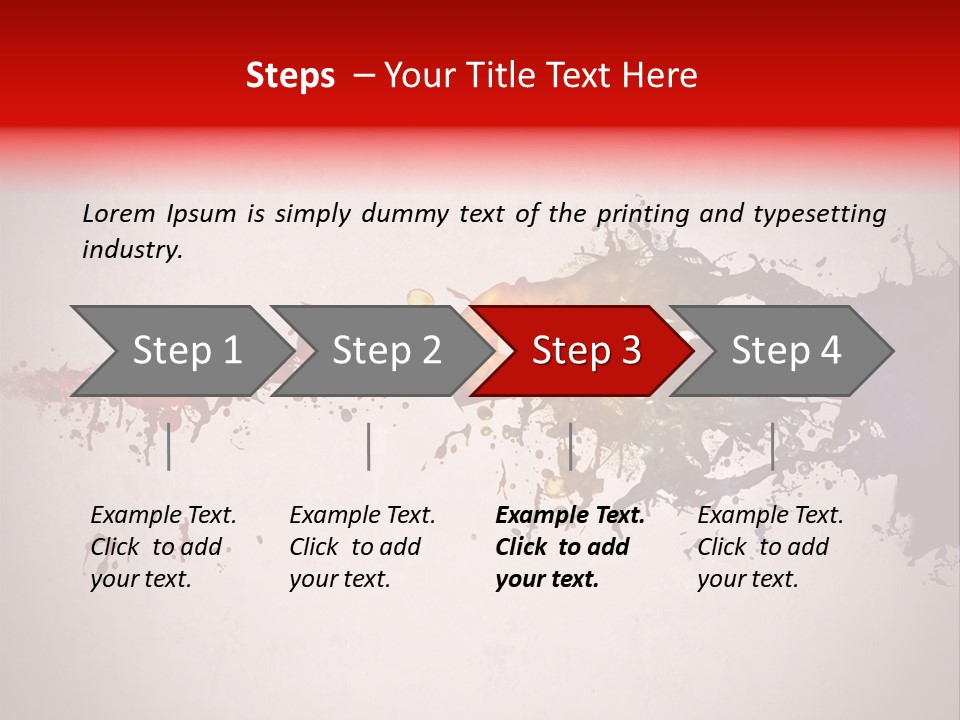 Steps – Your Title Text Here

Lorem Ipsum is simply dummy text of the printing and typesetting industry.

Step 1

Step 2

Step 3

Step 4

Example Text. Click to add your text.

Example Text. Click to add your text.

Example Text. Click to add your text.

Example Text. Click to add your text.